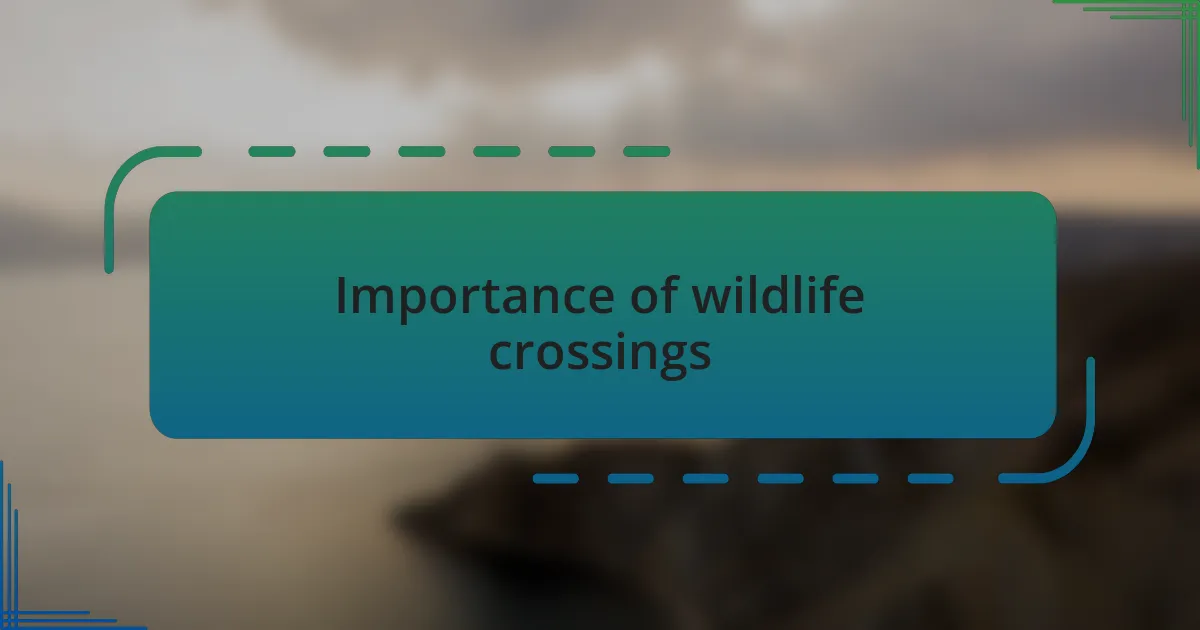 Importance of wildlife crossings